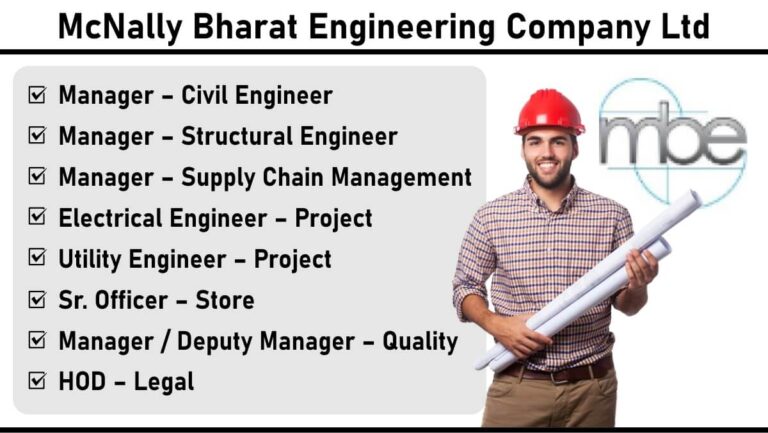 McNally Bharat Engineering Company Ltd

☑ Manager – Civil Engineer
☑ Manager – Structural Engineer
☑ Manager – Supply Chain Management
☑ Electrical Engineer – Project
☑ Utility Engineer – Project
☑ Sr. Officer – Store
☑ Manager / Deputy Manager – Quality
☑ HOD – Legal

mbe